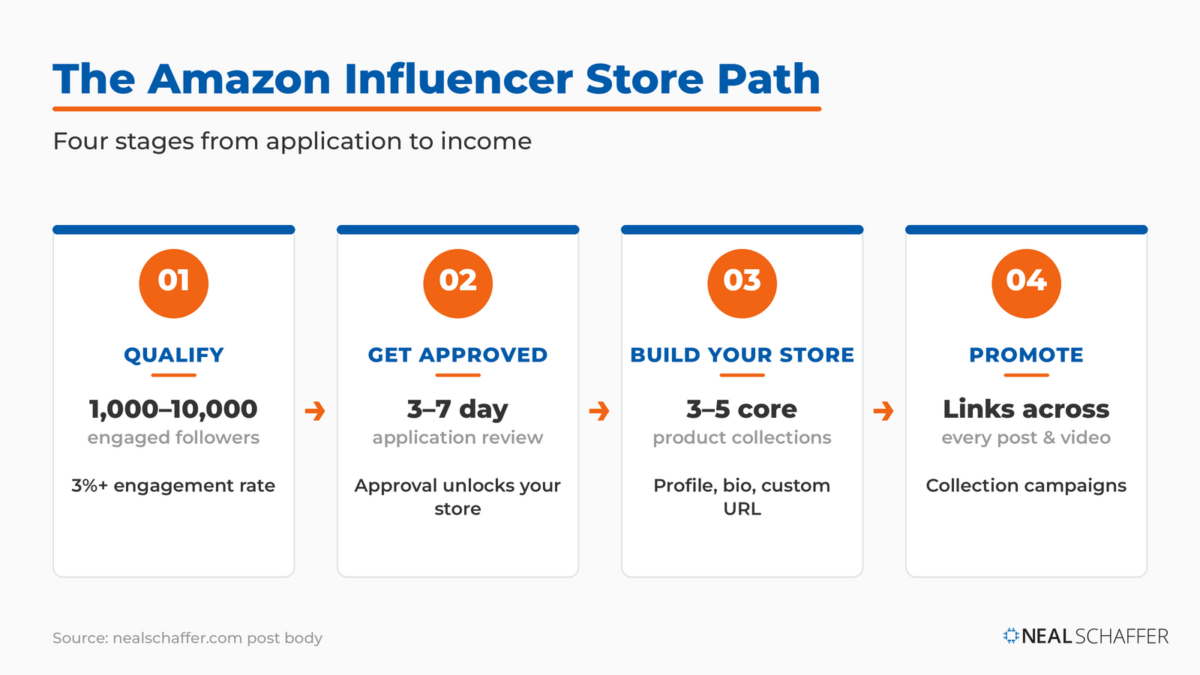 The Amazon Influencer Store Path

Four stages from application to income

01

QUALIFY

1,000–10,000
engaged followers

3%+ engagement rate

02

GET APPROVED

3–7 day
application review

Approval unlocks your store

03

BUILD YOUR STORE

3–5 core
product collections

Profile, bio, custom URL

04

PROMOTE

Links across
every post & video

Collection campaigns

Source: nealschaffer.com post body

NEAL SCHAFFER